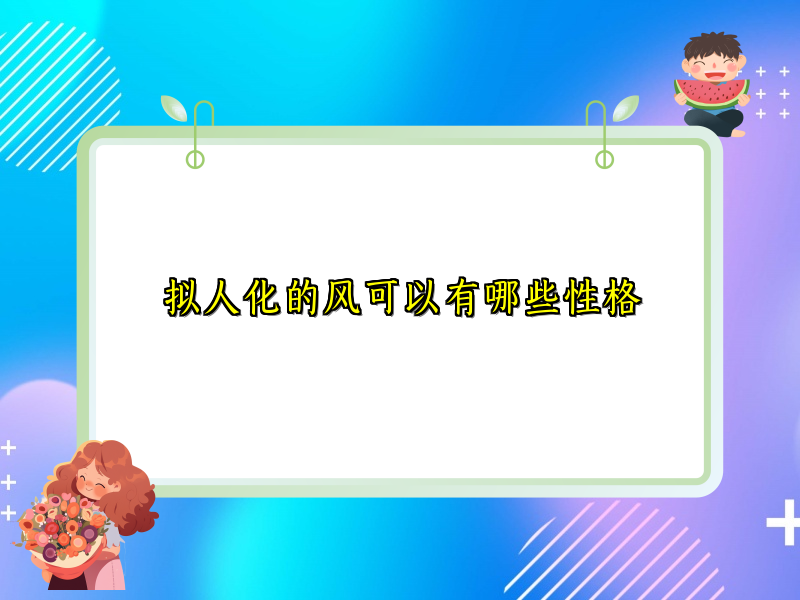 拟人化的风可以有哪些性格